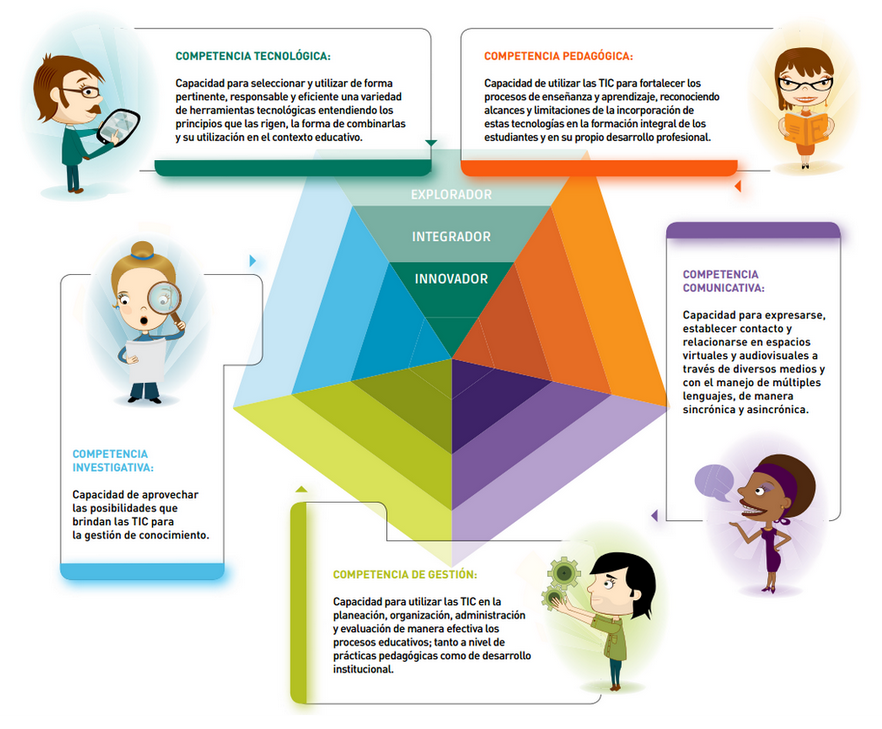 COMPETENCIA TECNOLÓGICA:

Capacidad para seleccionar y utilizar de forma pertinente, responsable y eficiente una variedad de herramientas tecnológicas entendiendo los principios que las rigen, la forma de combinarlas y su utilización en el contexto educativo.

COMPETENCIA PEDAGÓGICA:

Capacidad de utilizar las TIC para fortalecer los procesos de enseñanza y aprendizaje, reconociendo alcances y limitaciones de la incorporación de estas tecnologías en la formación integral de los estudiantes y en su propio desarrollo profesional.

EXPLORADOR

INTEGRADOR

INNOVADOR

COMPETENCIA COMUNICATIVA:

Capacidad para expresarse, establecer contacto y relacionarse en espacios virtuales y audiovisuales a través de diversos medios y con el manejo de múltiples lenguajes, de manera sincrónica y asincrónica.

COMPETENCIA INVESTIGATIVA:

Capacidad de aprovechar las posibilidades que brindan las TIC para la gestión de conocimiento.

COMPETENCIA DE GESTIÓN:

Capacidad para utilizar las TIC en la planeación, organización, administración y evaluación de manera efectiva los procesos educativos; tanto a nivel de prácticas pedagógicas como de desarrollo institucional.